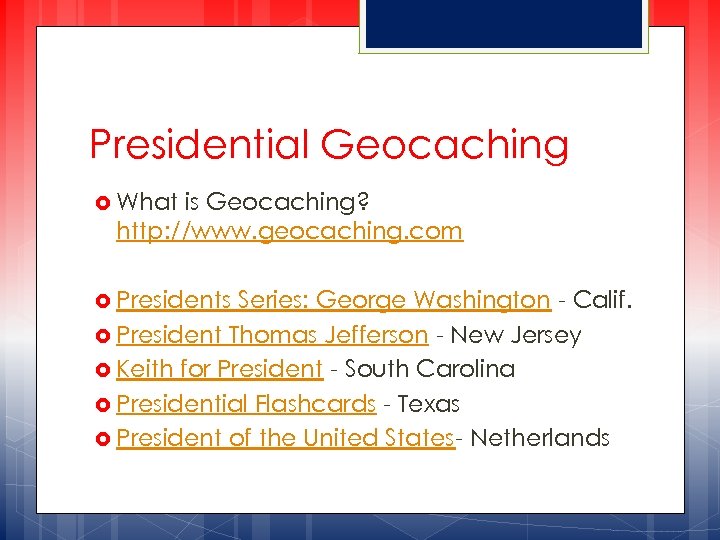 Presidential Geocaching

What is Geocaching? http://www.geocaching.com

Presidents Series: George Washington - Calif.
President Thomas Jefferson - New Jersey
Keith for President - South Carolina
Presidential Flashcards - Texas
President of the United States- Netherlands